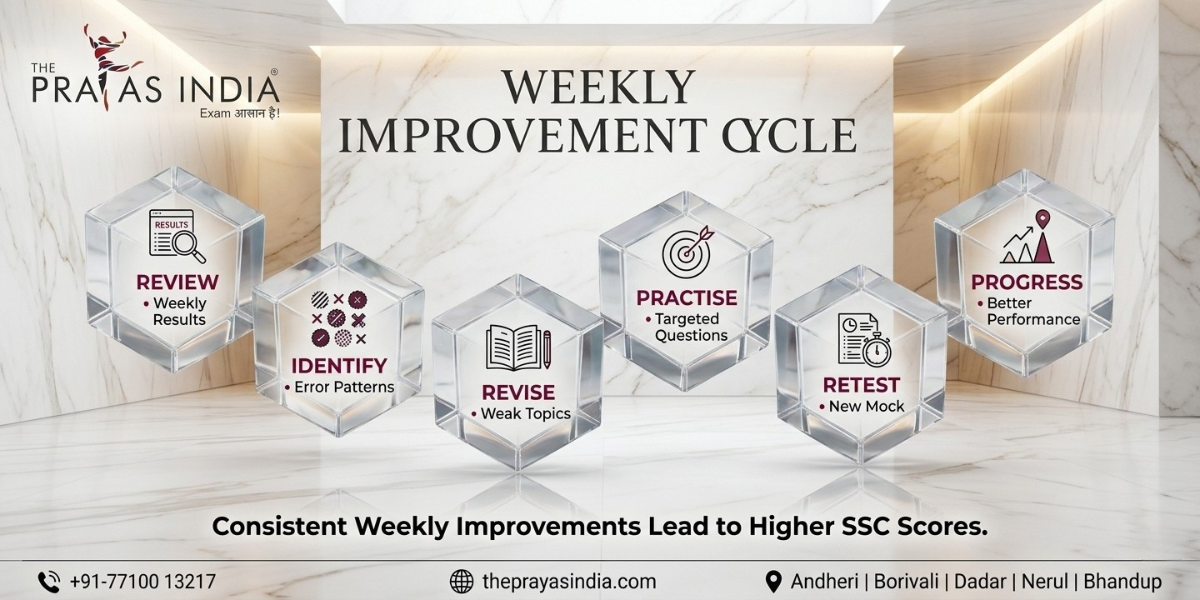 THE PRAYAS INDIA®
Exam आसान है!

WEEKLY IMPROVEMENT CYCLE

RESULTS

REVIEW
• Weekly Results

IDENTIFY
• Error Patterns

REVISE
• Weak Topics

PRACTISE
• Targeted Questions

RETEST
• New Mock

PROGRESS
• Better Performance

Consistent Weekly Improvements Lead to Higher SSC Scores.

+91-77100 13217

theprayasindia.com

Andheri | Borivali | Dadar | Nerul | Bhandup